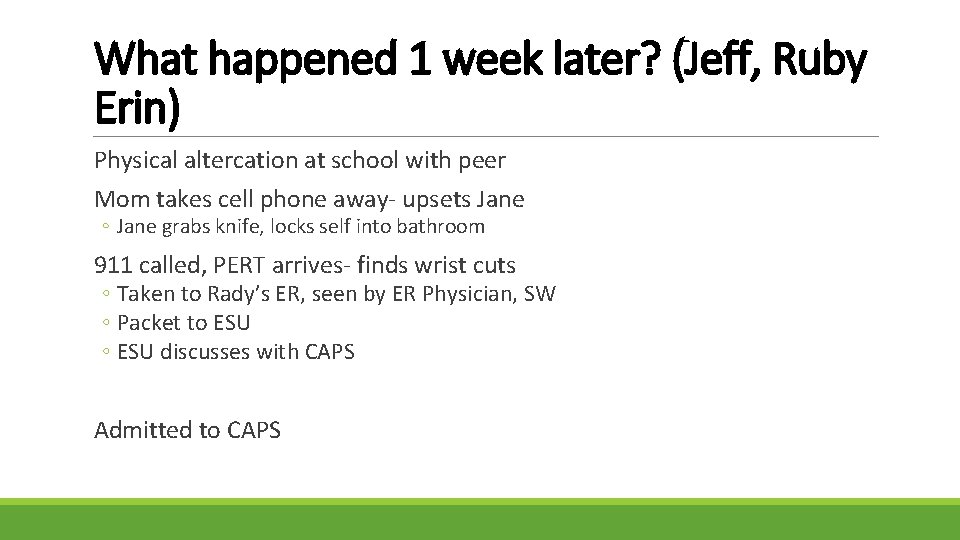 What happened 1 week later? (Jeff, Ruby Erin)

Physical altercation at school with peer

Mom takes cell phone away- upsets Jane
◦ Jane grabs knife, locks self into bathroom

911 called, PERT arrives- finds wrist cuts
◦ Taken to Rady's ER, seen by ER Physician, SW
◦ Packet to ESU
◦ ESU discusses with CAPS

Admitted to CAPS